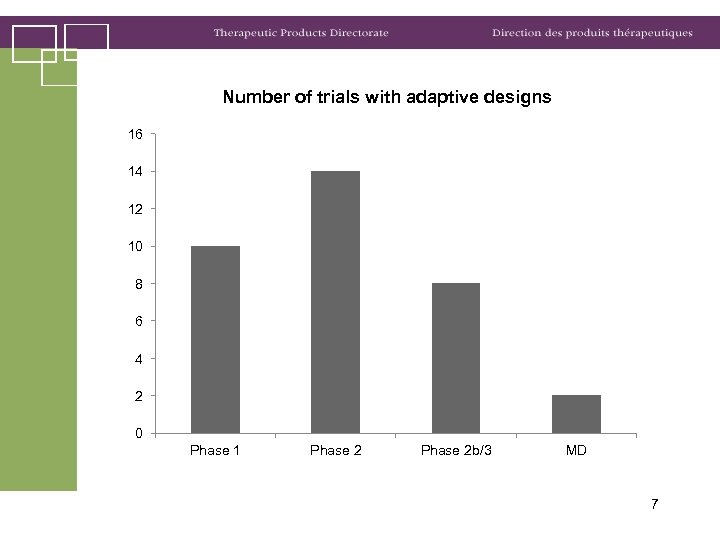 Therapeutic Products Directorate

Direction des produits thérapeutiques

Number of trials with adaptive designs

16
14
12
10
8
6
4
2
0

Phase 1
Phase 2
Phase 2b/3
MD

7